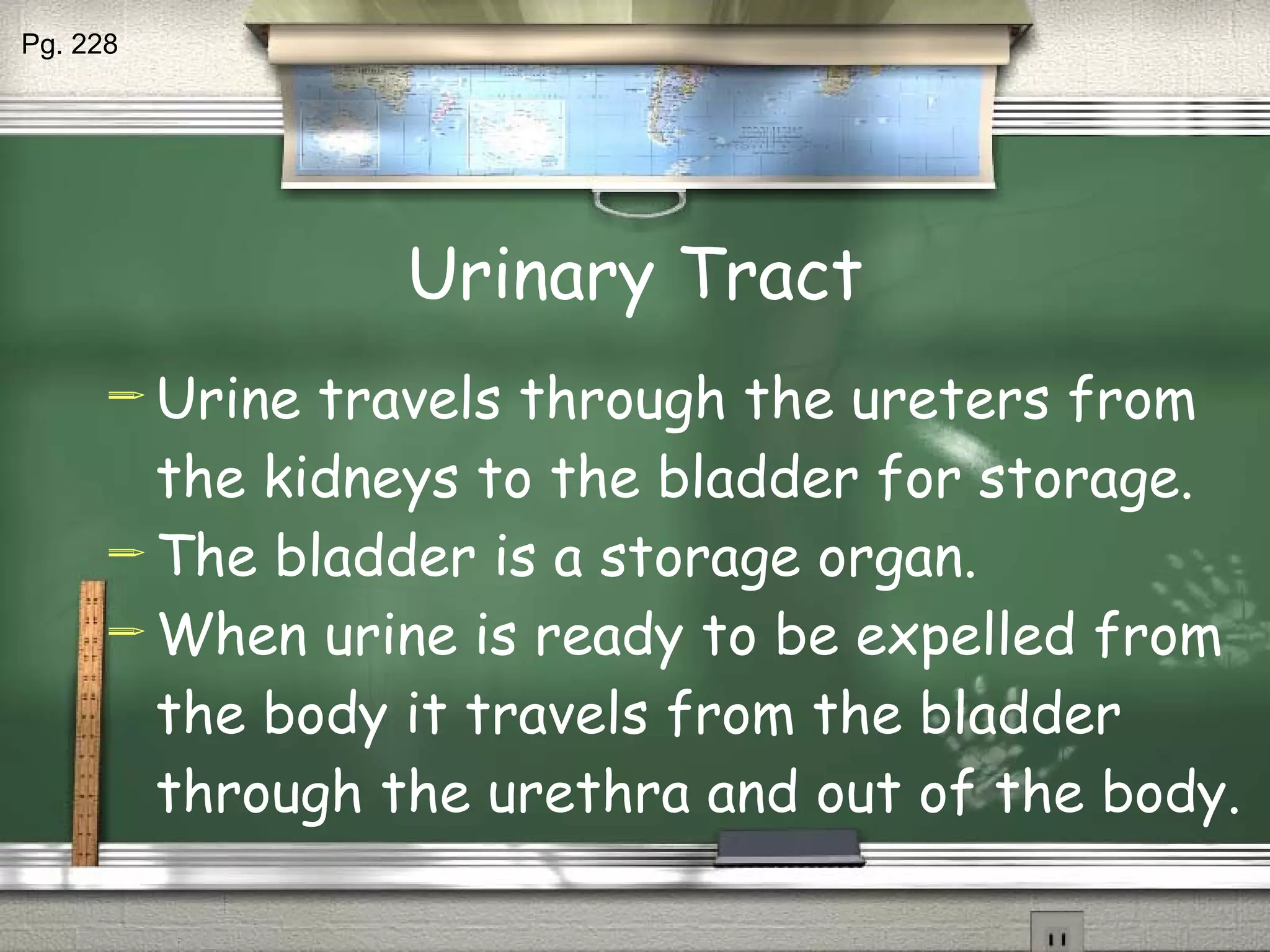 Pg. 228

Urinary Tract

Urine travels through the ureters from the kidneys to the bladder for storage.

The bladder is a storage organ.

When urine is ready to be expelled from the body it travels from the bladder through the urethra and out of the body.